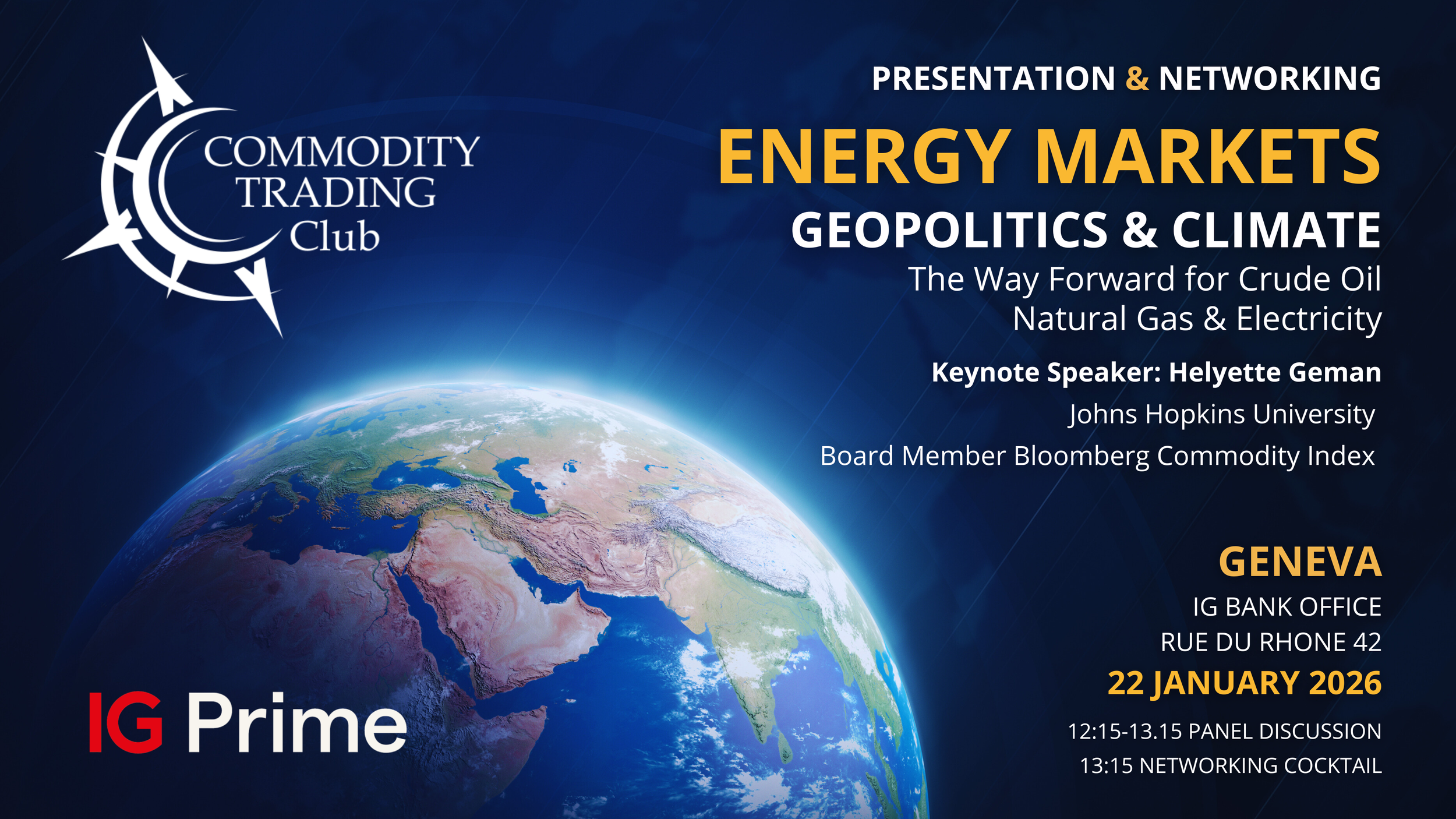 COMMODITY TRADING Club

PRESENTATION & NETWORKING

ENERGY MARKETS

GEOPOLITICS & CLIMATE

The Way Forward for Crude Oil Natural Gas & Electricity

Keynote Speaker: Helyette Geman

Johns Hopkins University

Board Member Bloomberg Commodity Index

GENEVA

IG BANK OFFICE

RUE DU RHONE 42

22 JANUARY 2026

12:15-13.15 PANEL DISCUSSION

13:15 NETWORKING COCKTAIL

IG Prime